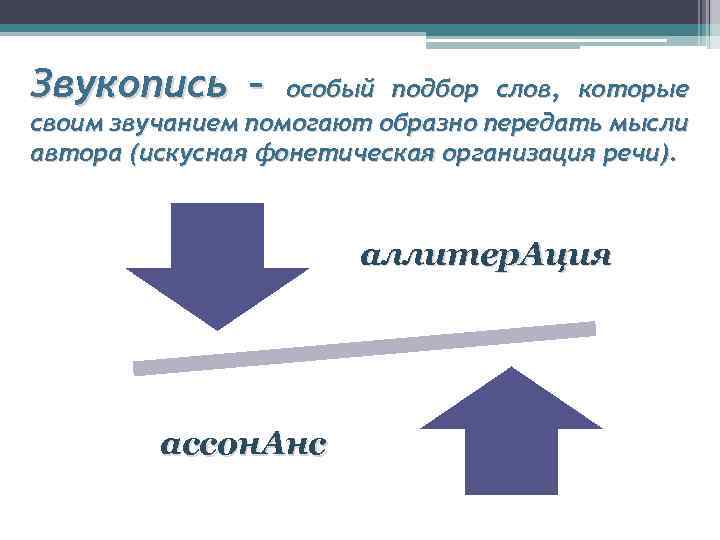 Звукопись – особый подбор слов, которые своим звучанием помогают образно передать мысли автора (искусная фонетическая организация речи).

аллитерАция

ассонАнс